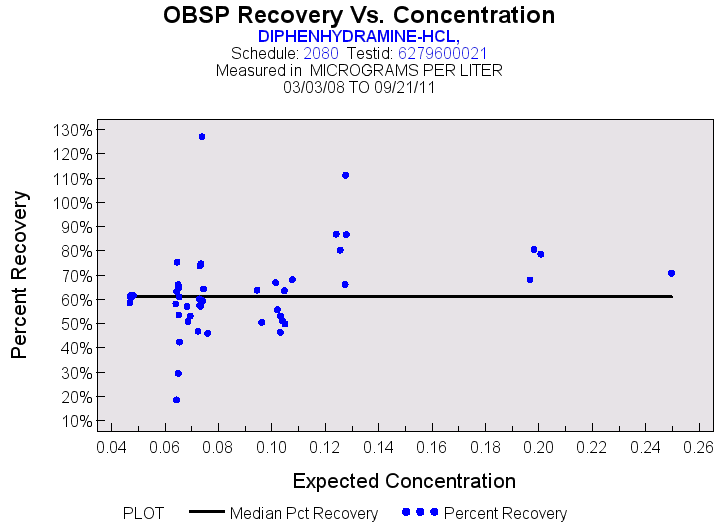 OBSP Recovery Vs. Concentration
DIPHENHYDRAMINE-HCL,
Schedule: 2080 Testid: 6279600021
Measured in MICROGRAMS PER LITER
03/03/08 TO 09/21/11

Percent Recovery

130%
120%
110%
100%
90%
80%
70%
60%
50%
40%
30%
20%
10%

0.04 0.06 0.08 0.10 0.12 0.14 0.16 0.18 0.20 0.22 0.24 0.26

Expected Concentration

PLOT Median Pct Recovery Percent Recovery